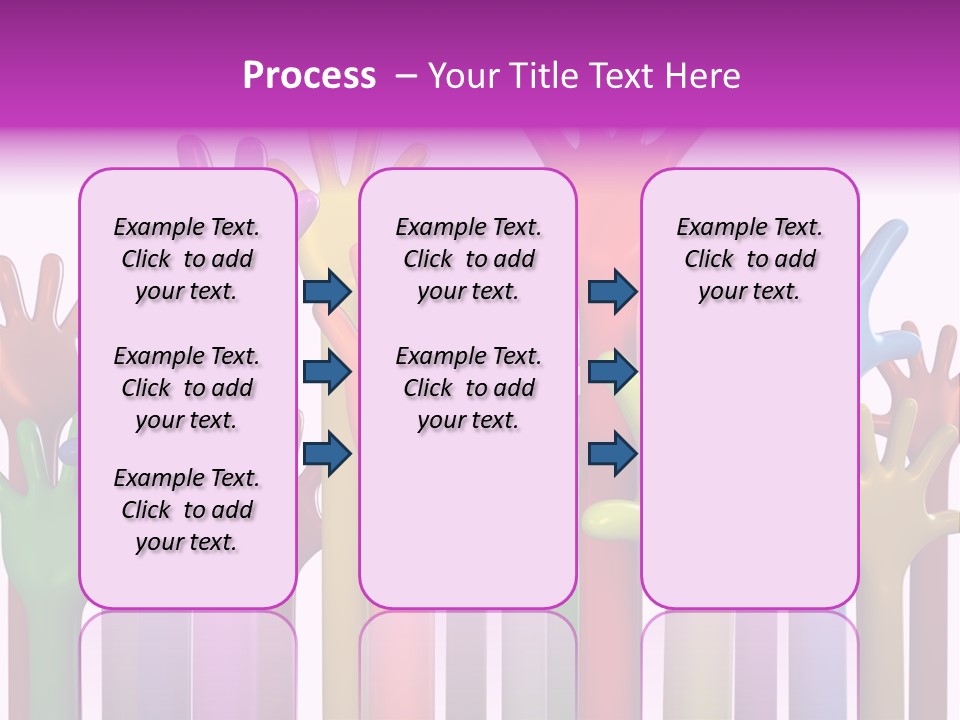 Process – Your Title Text Here

Example Text. Click to add your text.

Example Text. Click to add your text.

Example Text. Click to add your text.

Example Text. Click to add your text.

Example Text. Click to add your text.

Example Text. Click to add your text.